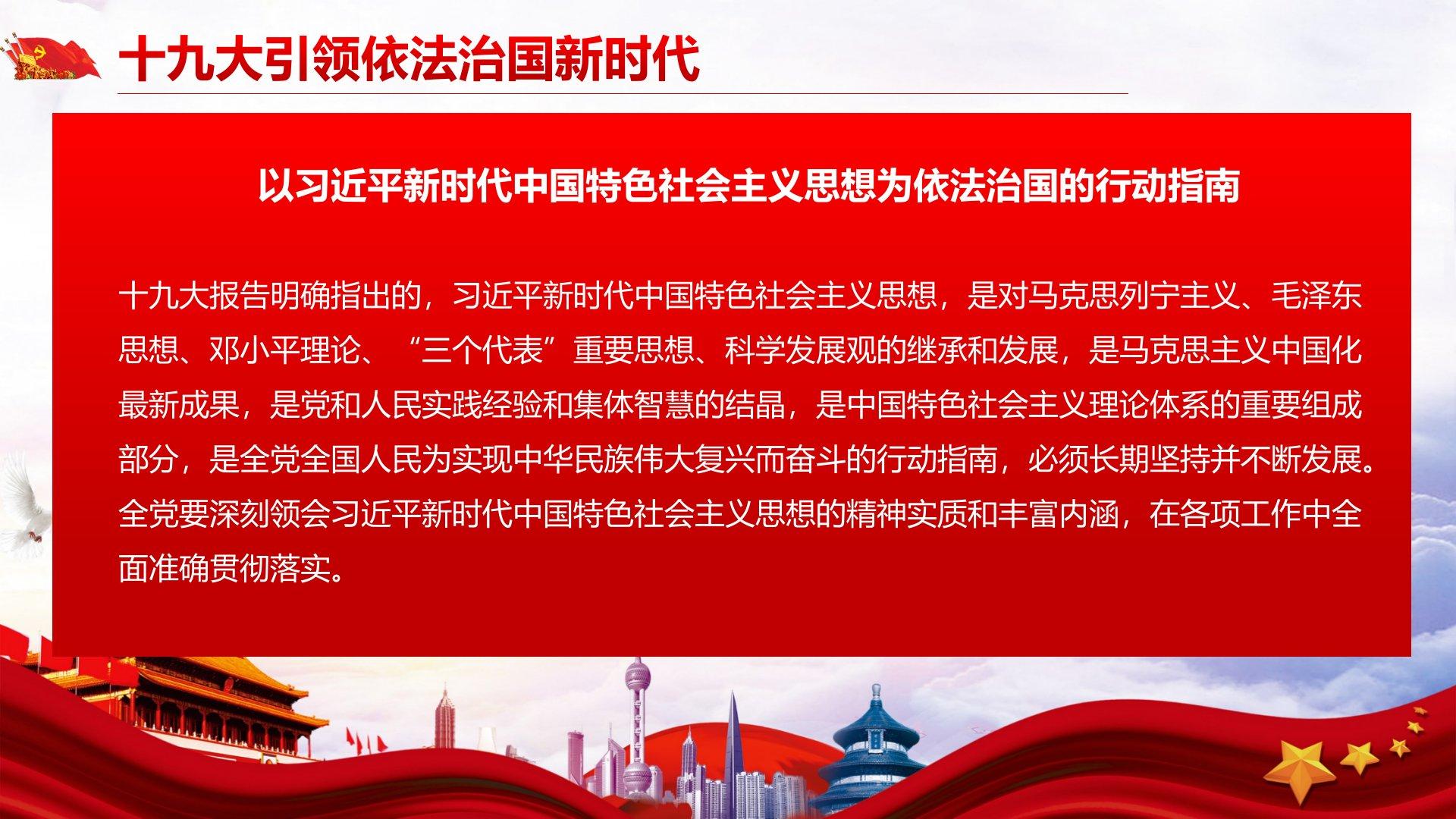 十九大引领依法治国新时代

以习近平新时代中国特色社会主义思想为依法治国的行动指南

十九大报告明确指出的，习近平新时代中国特色社会主义思想，是对马克思列宁主义、毛泽东思想、邓小平理论、“三个代表”重要思想、科学发展观的继承和发展，是马克思主义中国化最新成果，是党和人民实践经验和集体智慧的结晶，是中国特色社会主义理论体系的重要组成部分，是全党全国人民为实现中华民族伟大复兴而奋斗的行动指南，必须长期坚持并不断发展。全党要深刻领会习近平新时代中国特色社会主义思想的精神实质和丰富内涵，在各项工作中全面准确贯彻落实。